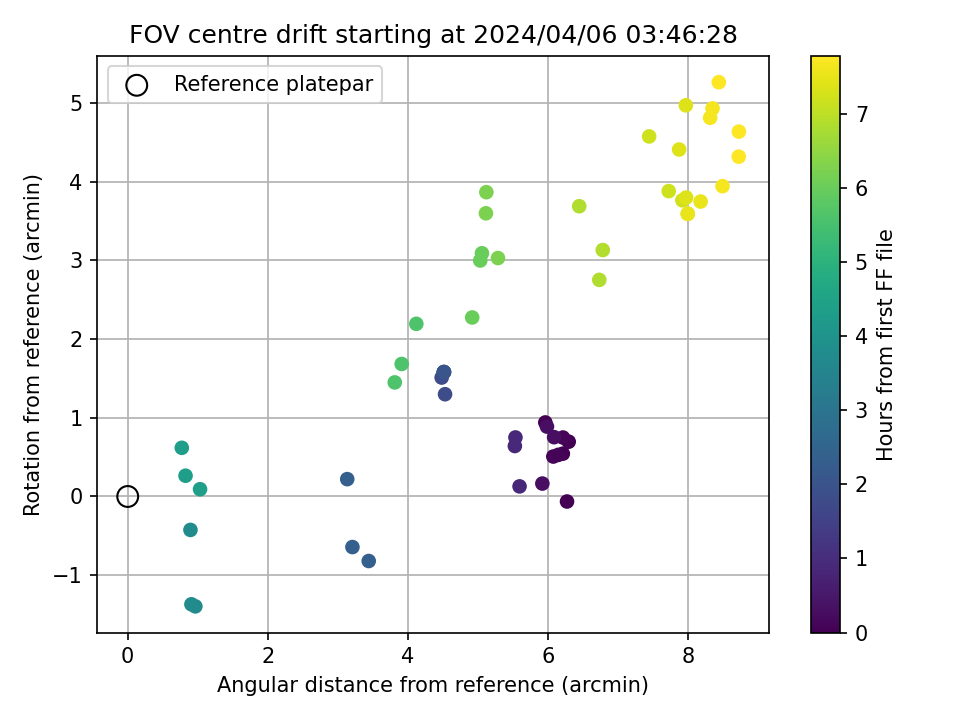 FOV centre drift starting at 2024/04/06 03:46:28

Reference platepar

Rotation from reference (arcmin)

5
4
3
2
1
0
−1

0
2
4
6
8

Angular distance from reference (arcmin)

Hours from first FF file

7
6
5
4
3
2
1
0